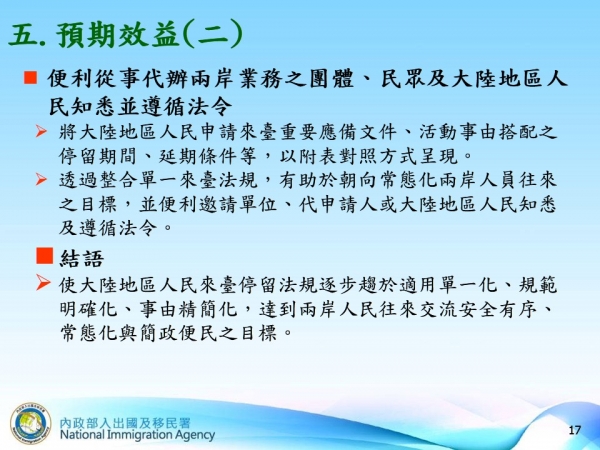 五. 預期效益(二)

■ 便利從事代辦兩岸業務之團體、民眾及大陸地區人民知悉並遵循法令

➢ 將大陸地區人民申請來臺重要應備文件、活動事由搭配之停留期間、延期條件等，以附表對照方式呈現。

➢ 透過整合單一來臺法規，有助於朝向常態化兩岸人員往來之目標，並便利邀請單位、代申請人或大陸地區人民知悉及遵循法令。

■ 結語

➢ 使大陸地區人民來臺停留法規逐步趨於適用單一化、規範明確化、事由精簡化，達到兩岸人民往來交流安全有序、常態化與簡政便民之目標。

內政部入出國及移民署
National Immigration Agency

17